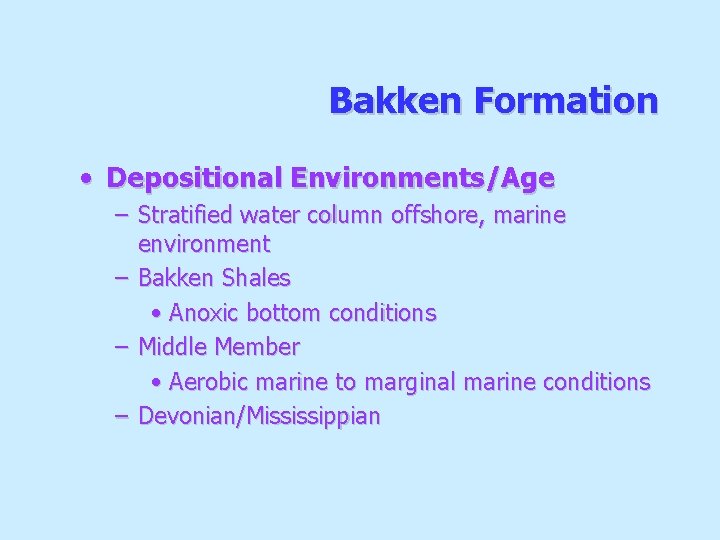 Bakken Formation

• Depositional Environments/Age
– Stratified water column offshore, marine environment
– Bakken Shales
• Anoxic bottom conditions
– Middle Member
• Aerobic marine to marginal marine conditions
– Devonian/Mississippian